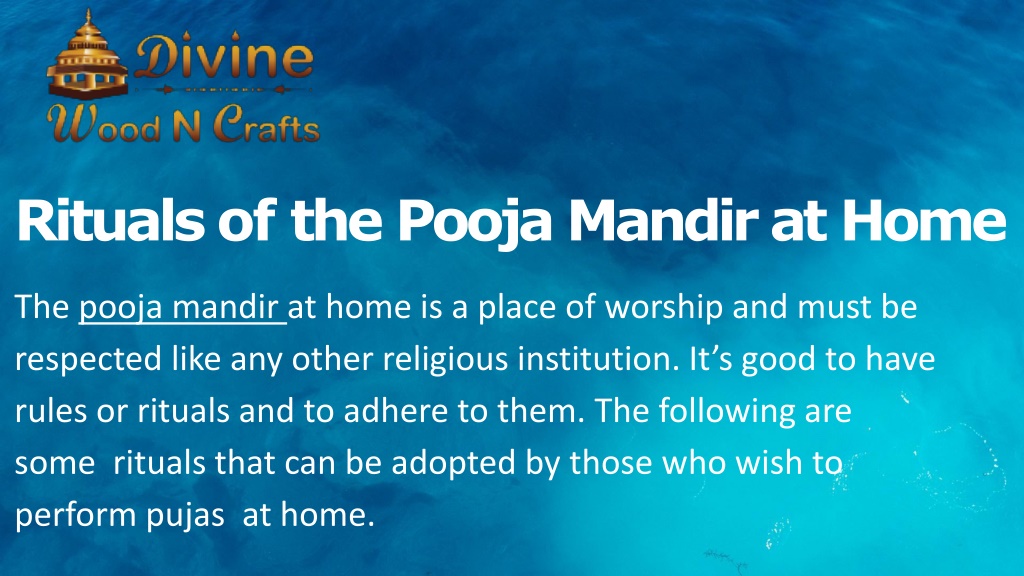 Divine
Wood N Crafts

Rituals of the Pooja Mandir at Home

The pooja mandir at home is a place of worship and must be respected like any other religious institution. It's good to have rules or rituals and to adhere to them. The following are some rituals that can be adopted by those who wish to perform pujas at home.